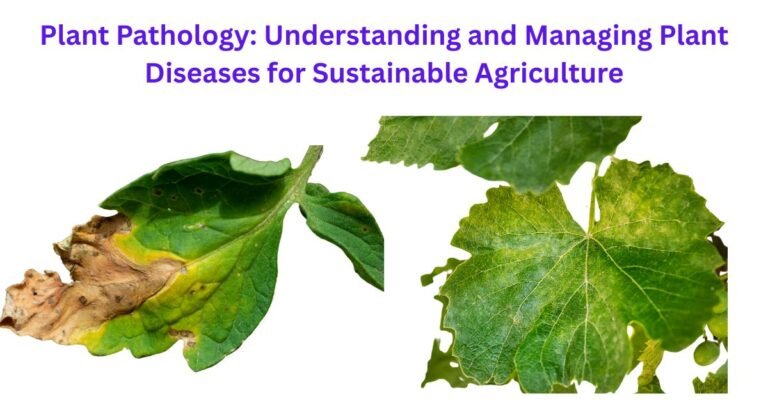 Plant Pathology: Understanding and Managing Plant Diseases for Sustainable Agriculture